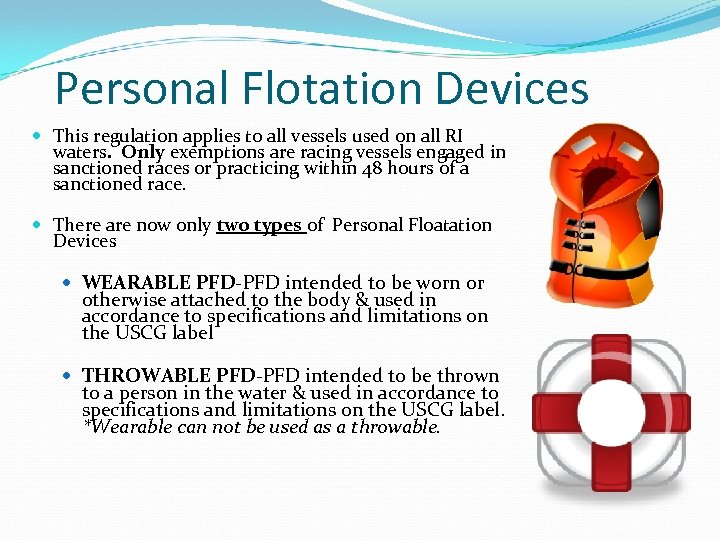 Personal Flotation Devices

This regulation applies to all vessels used on all RI waters. Only exemptions are racing vessels engaged in sanctioned races or practicing within 48 hours of a sanctioned race.

There are now only two types of Personal Floatation Devices

WEARABLE PFD-PFD intended to be worn or otherwise attached to the body & used in accordance to specifications and limitations on the USCG label

THROWABLE PFD-PFD intended to be thrown to a person in the water & used in accordance to specifications and limitations on the USCG label. *Wearable can not be used as a throwable.